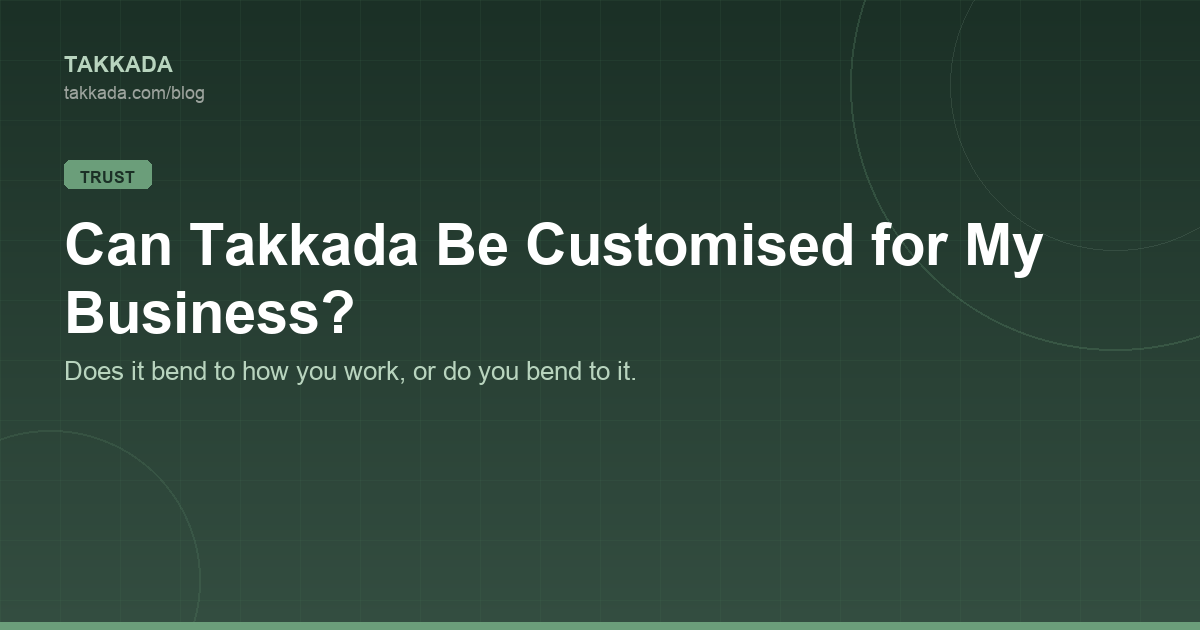 TAKKADA
takkada.com/blog

TRUST

Can Takkada Be Customised for My Business?

Does it bend to how you work, or do you bend to it.